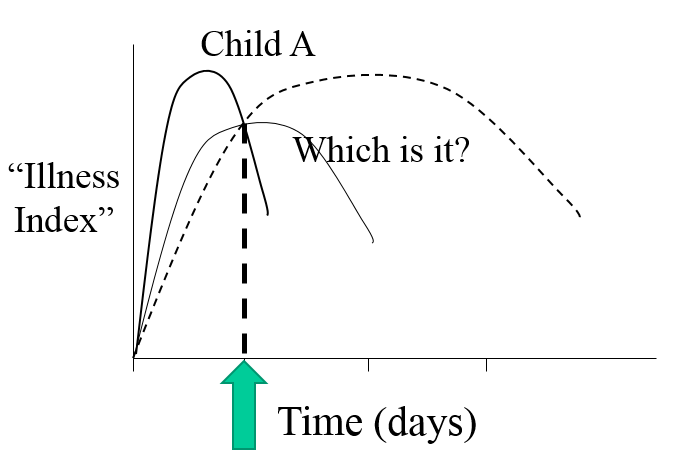 Child A

Which is it?

“Illness Index”

Time (days)